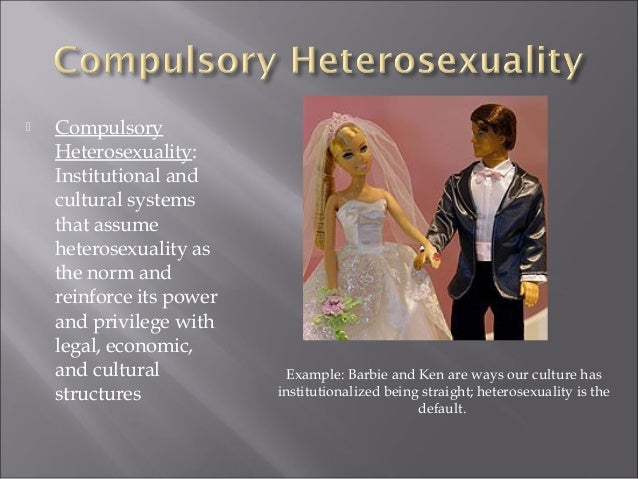 Compulsory Heterosexuality

Compulsory Heterosexuality: Institutional and cultural systems that assume heterosexuality as the norm and reinforce its power and privilege with legal, economic, and cultural structures

Example: Barbie and Ken are ways our culture has institutionalized being straight; heterosexuality is the default.